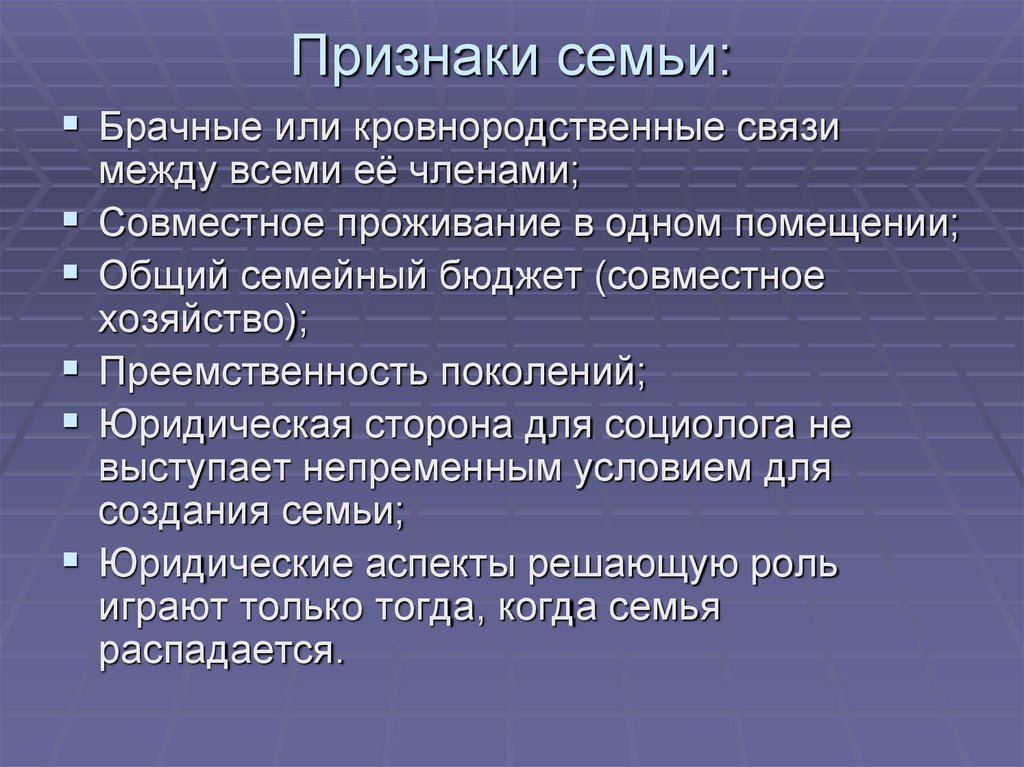 Признаки семьи:

- Брачные или кровнородственные связи между всеми её членами;
- Совместное проживание в одном помещении;
- Общий семейный бюджет (совместное хозяйство);
- Преемственность поколений;
- Юридическая сторона для социолога не выступает непременным условием для создания семьи;
- Юридические аспекты решающую роль играют только тогда, когда семья распадается.